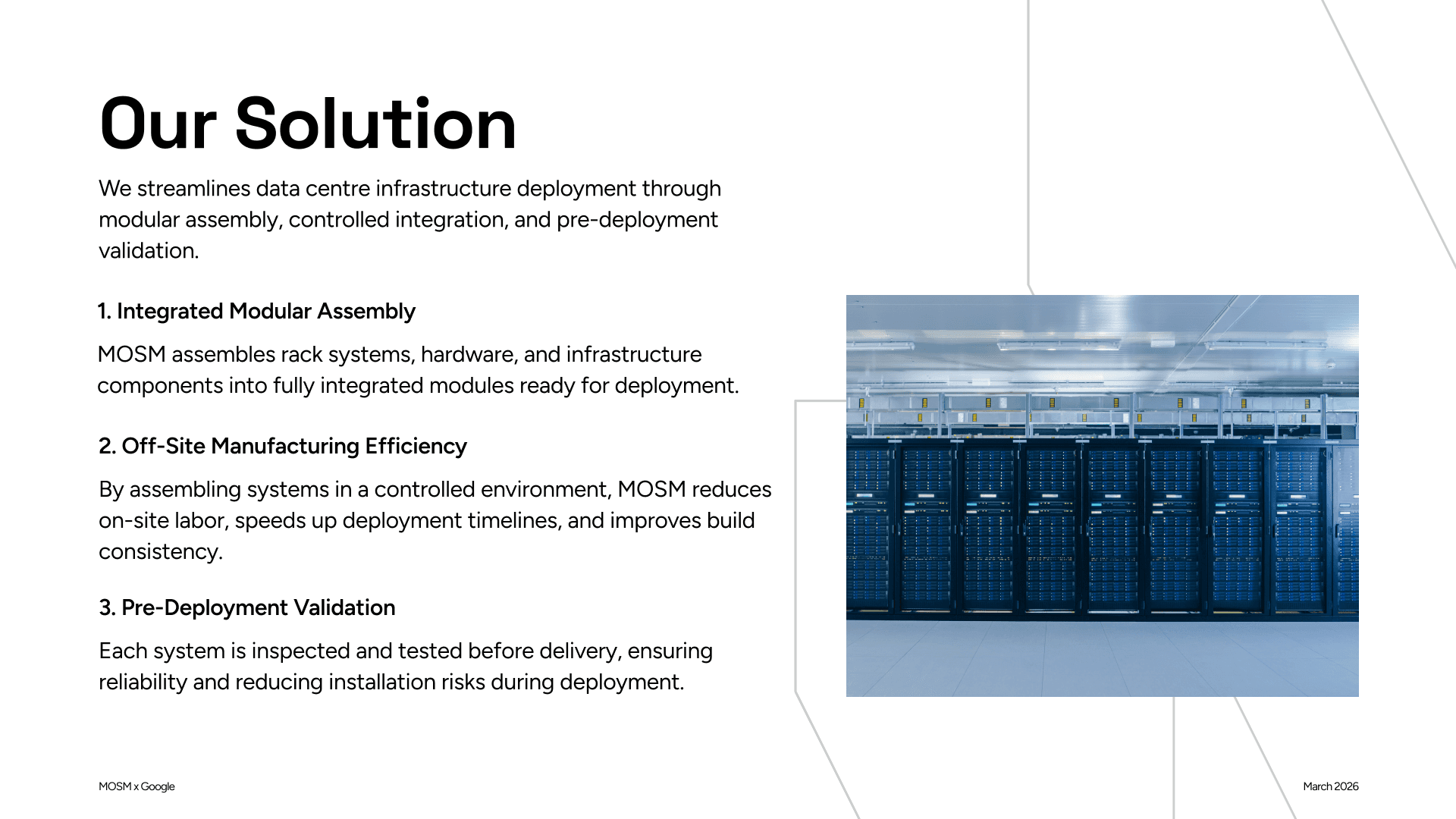 Our Solution

We streamlines data centre infrastructure deployment through modular assembly, controlled integration, and pre-deployment validation.

1. Integrated Modular Assembly

MOSM assembles rack systems, hardware, and infrastructure components into fully integrated modules ready for deployment.

2. Off-Site Manufacturing Efficiency

By assembling systems in a controlled environment, MOSM reduces on-site labor, speeds up deployment timelines, and improves build consistency.

3. Pre-Deployment Validation

Each system is inspected and tested before delivery, ensuring reliability and reducing installation risks during deployment.

MOSM x Google

March 2026